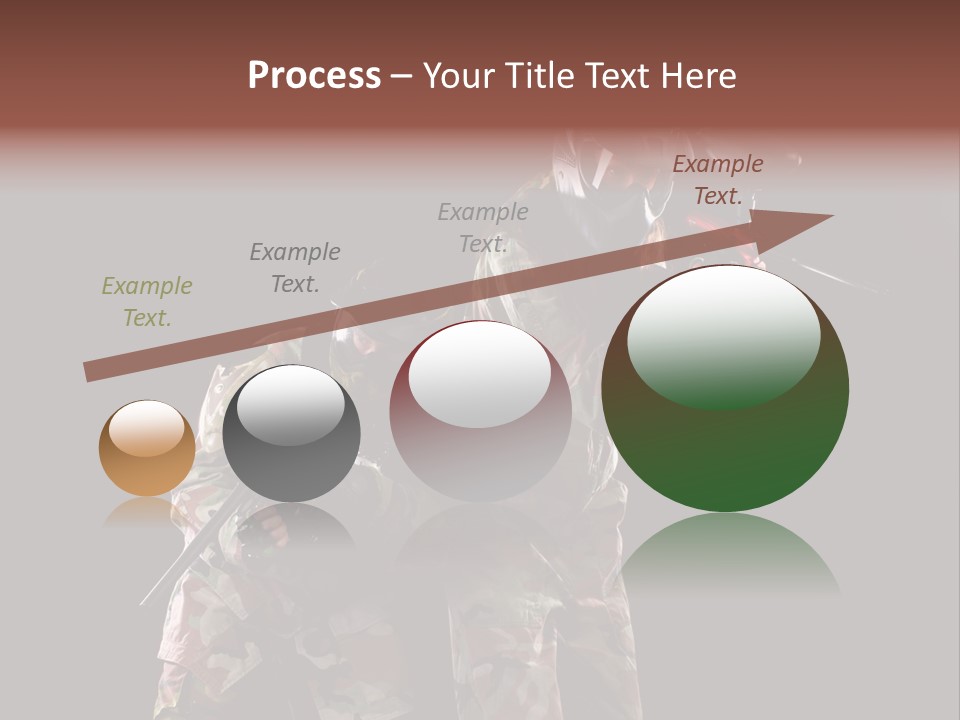 Process – Your Title Text Here

Example Text.

Example Text.

Example Text.

Example Text.